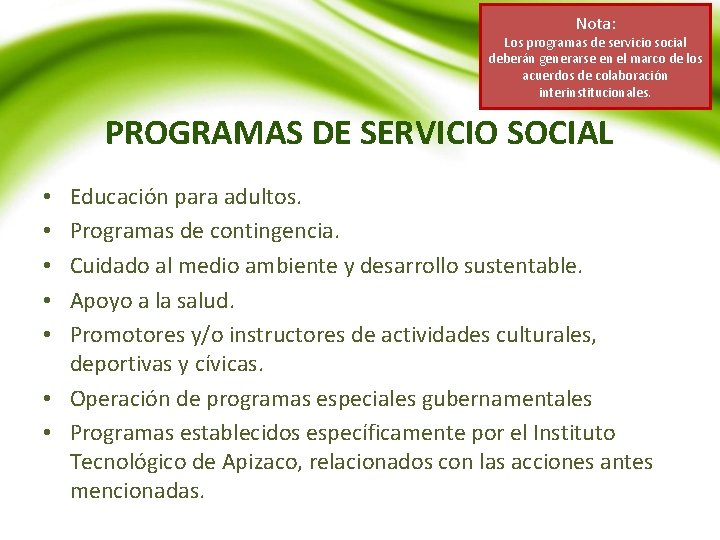 Nota:
Los programas de servicio social deberán generarse en el marco de los acuerdos de colaboración interinstitucionales.

PROGRAMAS DE SERVICIO SOCIAL

• Educación para adultos.
• Programas de contingencia.
• Cuidado al medio ambiente y desarrollo sustentable.
• Apoyo a la salud.
• Promotores y/o instructores de actividades culturales, deportivas y cívicas.
• Operación de programas especiales gubernamentales
• Programas establecidos específicamente por el Instituto Tecnológico de Apizaco, relacionados con las acciones antes mencionadas.